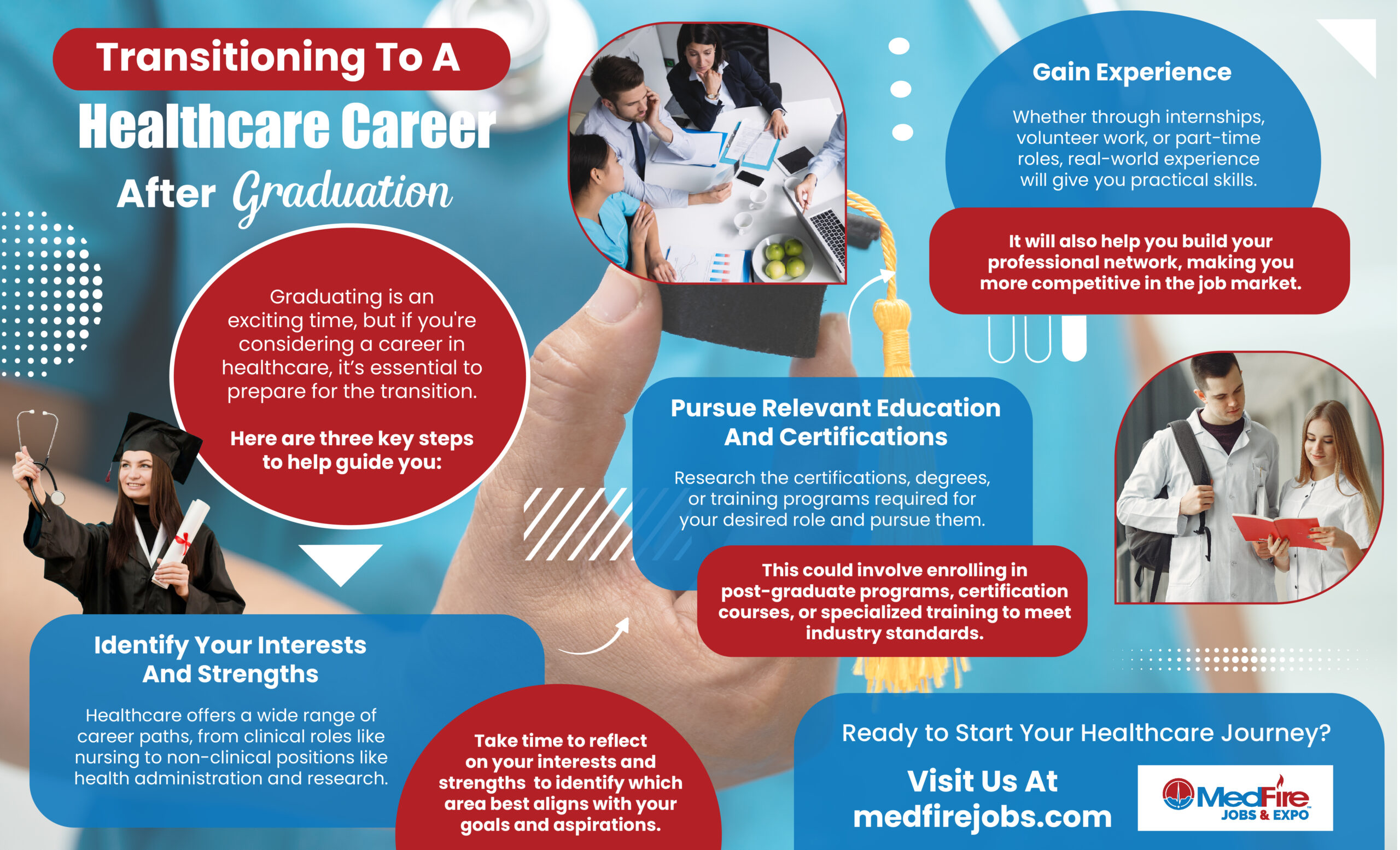 Transitioning To A
Healthcare Career
After Graduation

Graduating is an exciting time, but if you're considering a career in healthcare, it's essential to prepare for the transition.

Here are three key steps to help guide you:

Identify Your Interests And Strengths

Healthcare offers a wide range of career paths, from clinical roles like nursing to non-clinical positions like health administration and research.

Take time to reflect on your interests and strengths to identify which area best aligns with your goals and aspirations.

Pursue Relevant Education And Certifications

Research the certifications, degrees, or training programs required for your desired role and pursue them.

This could involve enrolling in post-graduate programs, certification courses, or specialized training to meet industry standards.

Gain Experience

Whether through internships, volunteer work, or part-time roles, real-world experience will give you practical skills.

It will also help you build your professional network, making you more competitive in the job market.

Ready to Start Your Healthcare Journey?

Visit Us At
medfirejobs.com

MedFire
JOBS & EXPO